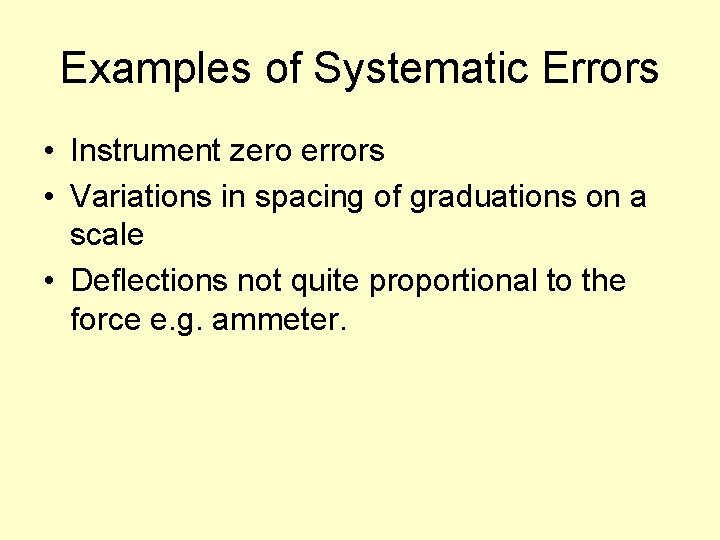 Examples of Systematic Errors

• Instrument zero errors
• Variations in spacing of graduations on a scale
• Deflections not quite proportional to the force e.g. ammeter.